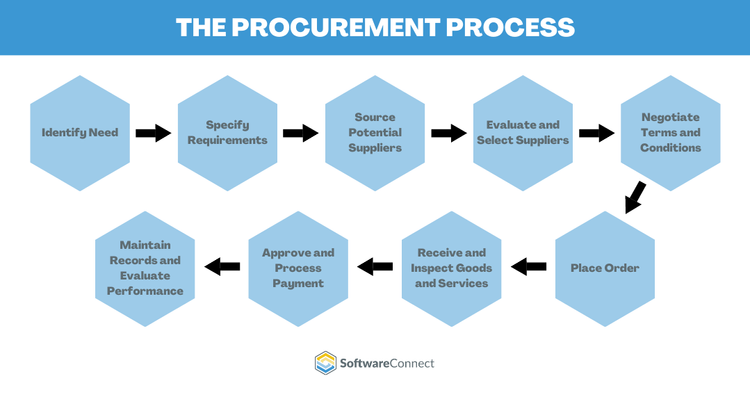 THE PROCUREMENT PROCESS

Identify Need

Specify Requirements

Source Potential Suppliers

Evaluate and Select Suppliers

Negotiate Terms and Conditions

Place Order

Receive and Inspect Goods and Services

Approve and Process Payment

Maintain Records and Evaluate Performance

SoftwareConnect